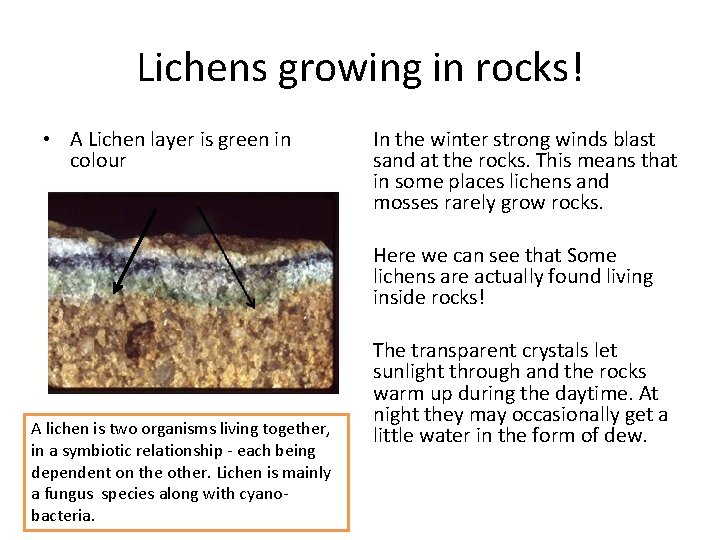 Lichens growing in rocks!

• A Lichen layer is green in colour

A lichen is two organisms living together, in a symbiotic relationship - each being dependent on the other. Lichen is mainly a fungus species along with cyanobacteria.

In the winter strong winds blast sand at the rocks. This means that in some places lichens and mosses rarely grow rocks.

Here we can see that Some lichens are actually found living inside rocks!

The transparent crystals let sunlight through and the rocks warm up during the daytime. At night they may occasionally get a little water in the form of dew.